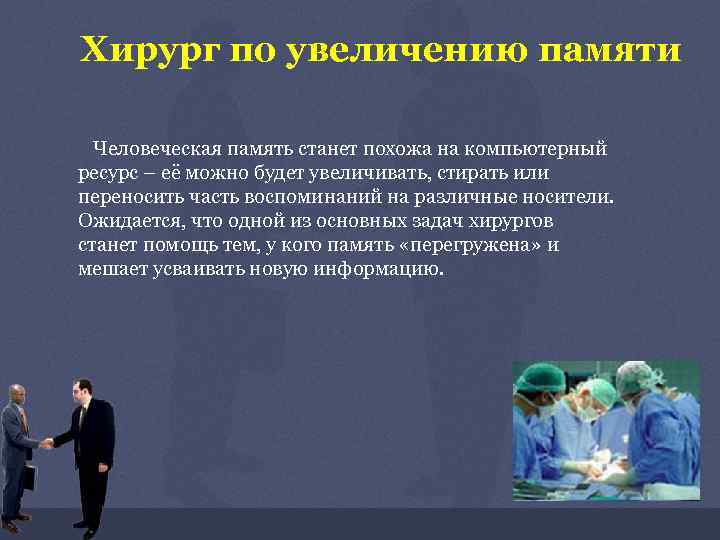 Хирург по увеличению памяти

Человеческая память станет похожа на компьютерный ресурс – её можно будет увеличивать, стирать или переносить часть воспоминаний на различные носители. Ожидается, что одной из основных задач хирургов станет помощь тем, у кого память «перегружена» и мешает усваивать новую информацию.